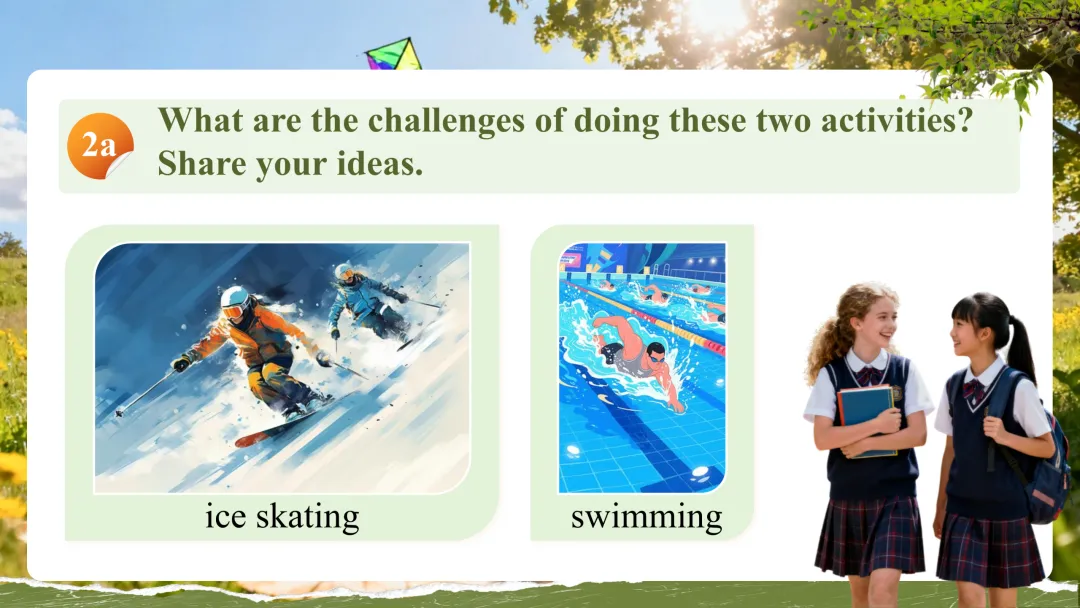 2a What are the challenges of doing these two activities? Share your ideas.

ice skating

swimming